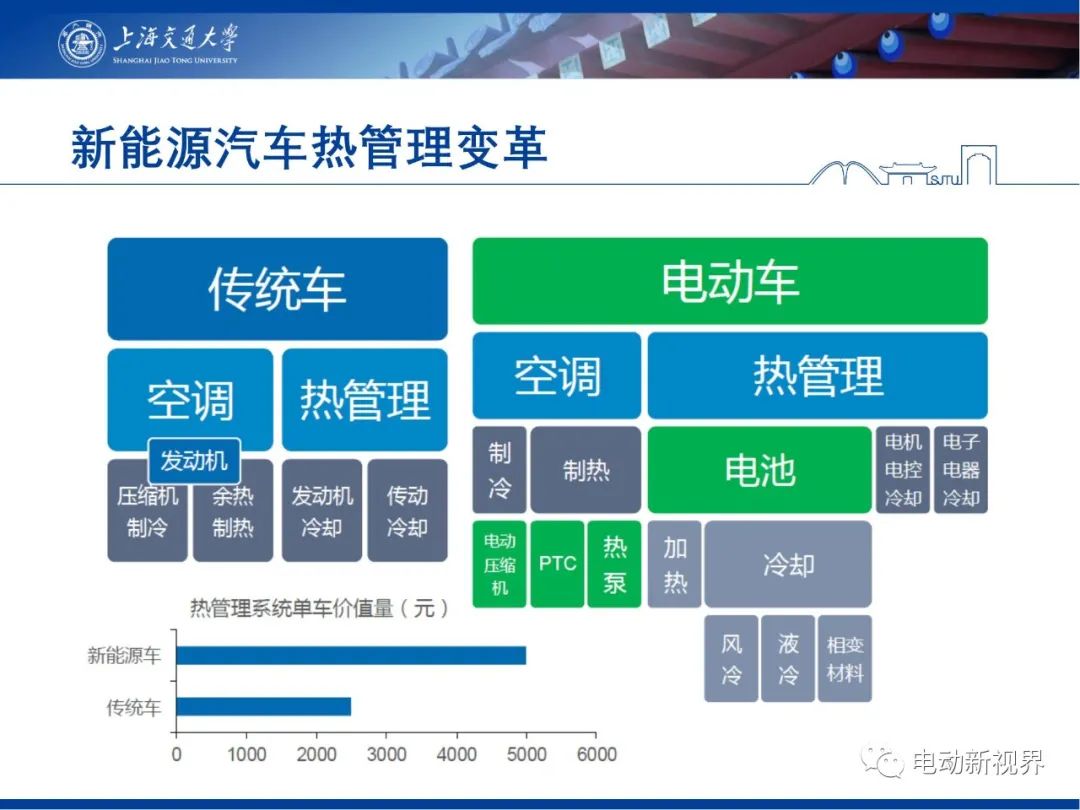 上海交通大学
SHANGHAI JIAO TONG UNIVERSITY

新能源汽车热管理变革

传统车

空调

热管理

发动机

压缩机制冷

余热制热

发动机冷却

传动冷却

电动车

空调

热管理

制冷

制热

电池

电机电控冷却

电子电器冷却

电动压缩机

PTC

热泵

加热

冷却

风冷

液冷

相变材料

热管理系统单车价值量（元）

新能源车

传统车

0 1000 2000 3000 4000 5000 6000

电动新视界